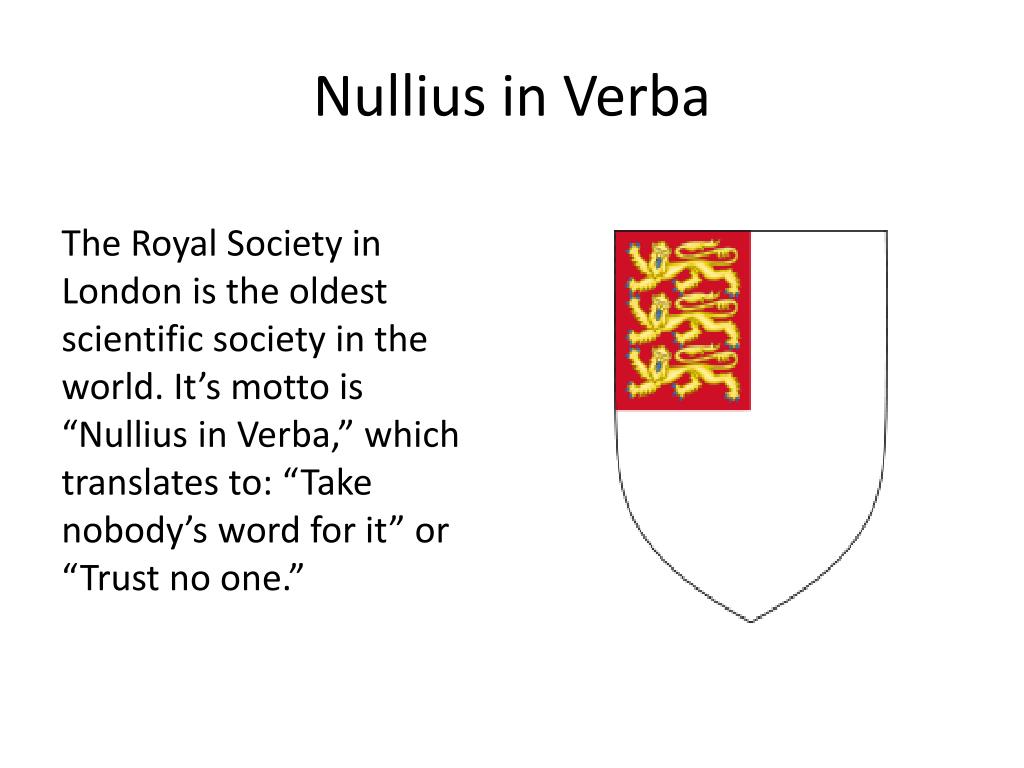 Nullius in Verba

The Royal Society in London is the oldest scientific society in the world. It’s motto is “Nullius in Verba,” which translates to: “Take nobody’s word for it” or “Trust no one.”